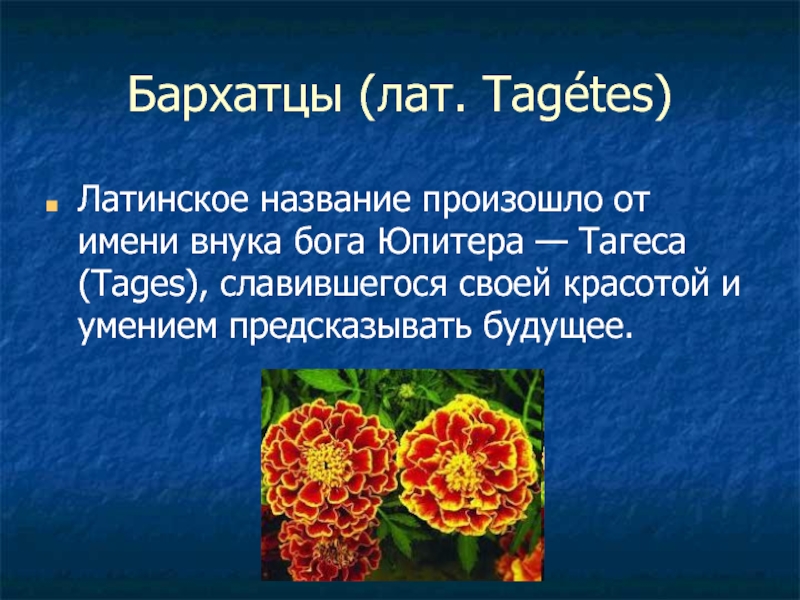 Бархатцы (лат. Tagétes)

Латинское название произошло от имени внука бога Юпитера — Тагеса (Tages), славившегося своей красотой и умением предсказывать будущее.